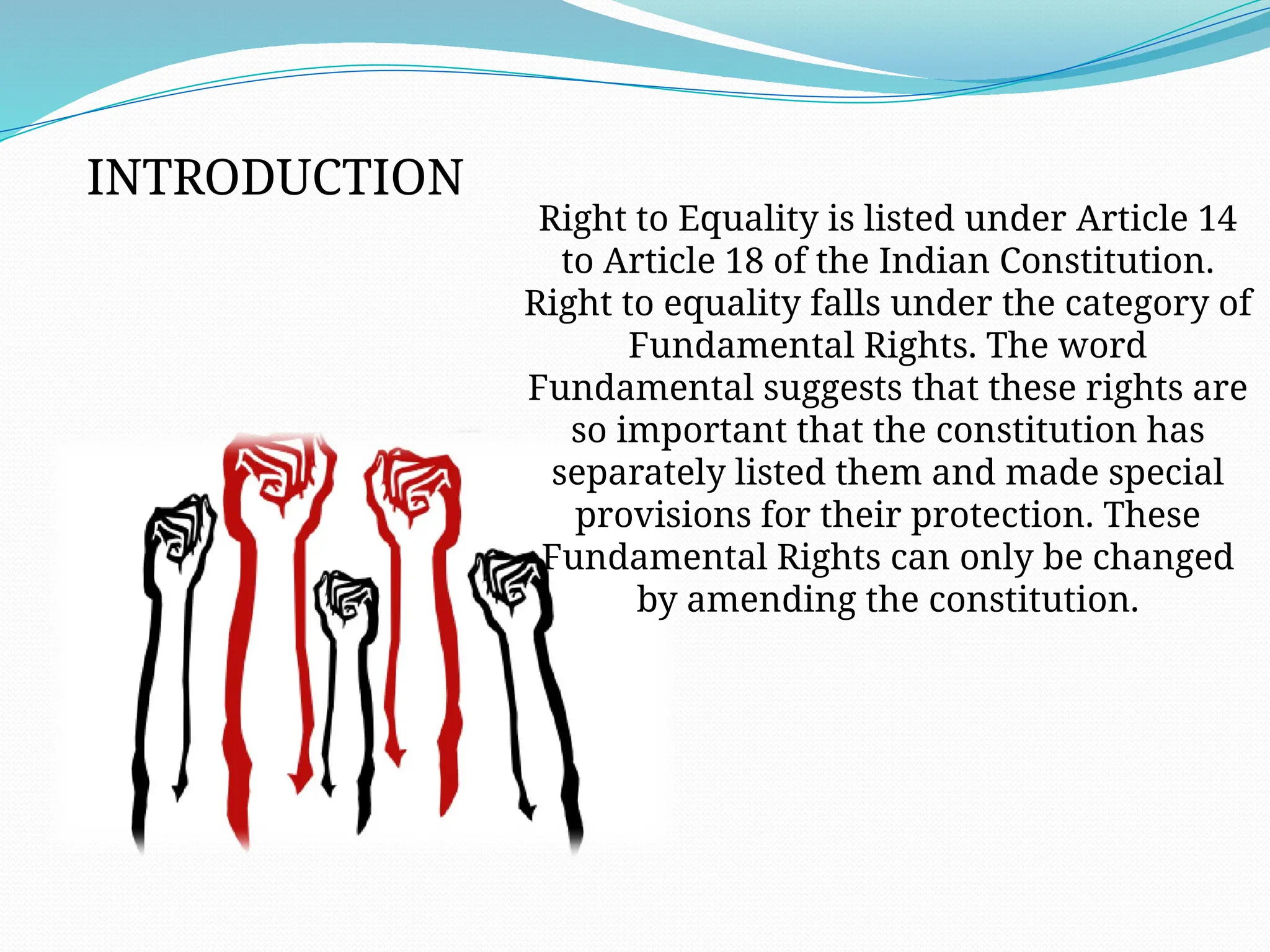 INTRODUCTION

Right to Equality is listed under Article 14 to Article 18 of the Indian Constitution. Right to equality falls under the category of Fundamental Rights. The word Fundamental suggests that these rights are so important that the constitution has separately listed them and made special provisions for their protection. These Fundamental Rights can only be changed by amending the constitution.